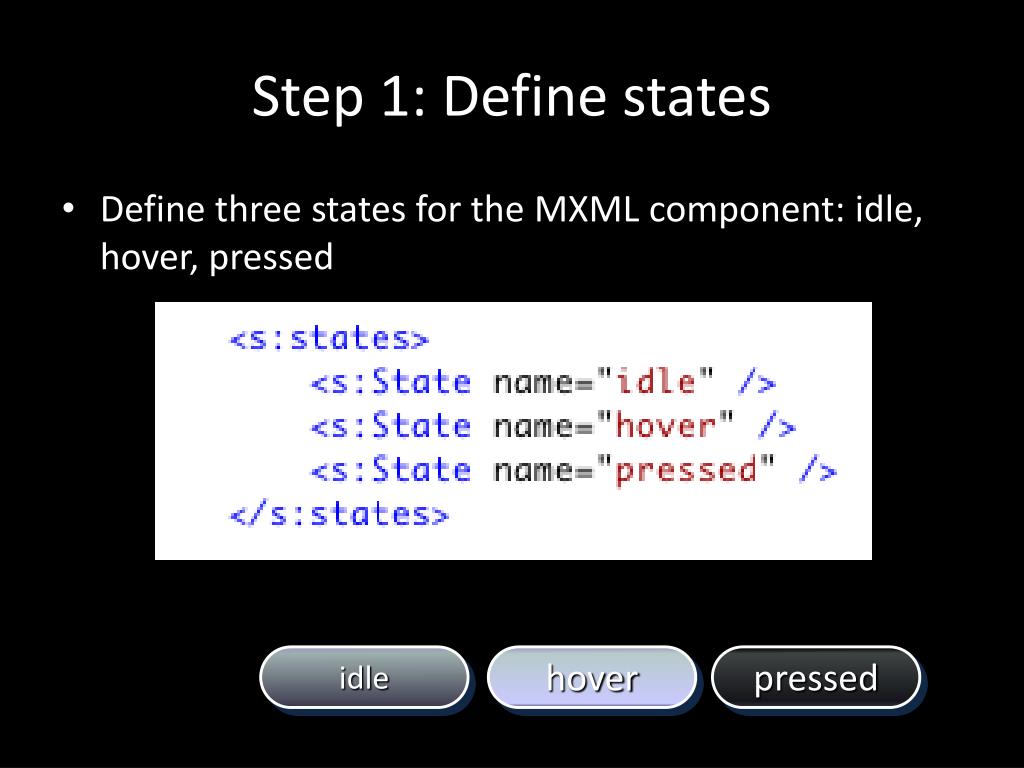 Step 1: Define states

• Define three states for the MXML component: idle, hover, pressed

<s:states>
    <s:State name="idle" />
    <s:State name="hover" />
    <s:State name="pressed" />
</s:states>

idle hover pressed